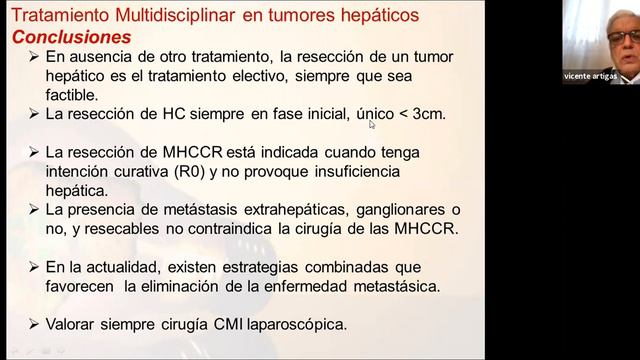 Tratamiento Multidisciplinar en tumores hepáticos
Conclusiones

➢ En ausencia de otro tratamiento, la resección de un tumor hepático es el tratamiento electivo, siempre que sea factible.

➢ La resección de HC siempre en fase inicial, único < 3cm.

➢ La resección de MHCCR está indicada cuando tenga intención curativa (R0) y no provoque insuficiencia hepática.

➢ La presencia de metástasis extrahepáticas, ganglionares o no, y resecables no contraindica la cirugía de las MHCCR.

➢ En la actualidad, existen estrategias combinadas que favorecen la eliminación de la enfermedad metastásica.

➢ Valorar siempre cirugía CMI laparoscópica.

vicente artigas